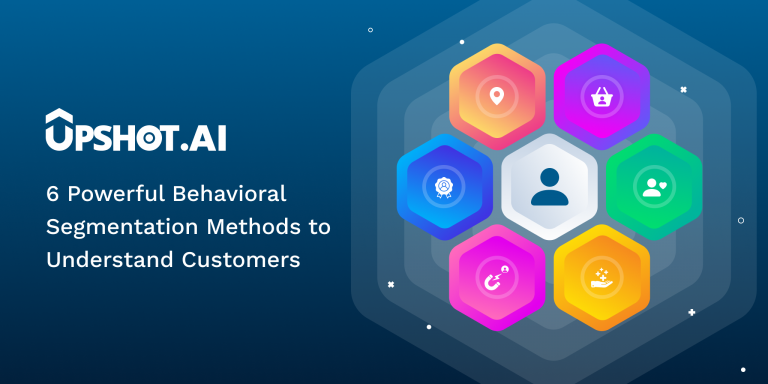 UPSHOT.AI

6 Powerful Behavioral Segmentation Methods to Understand Customers